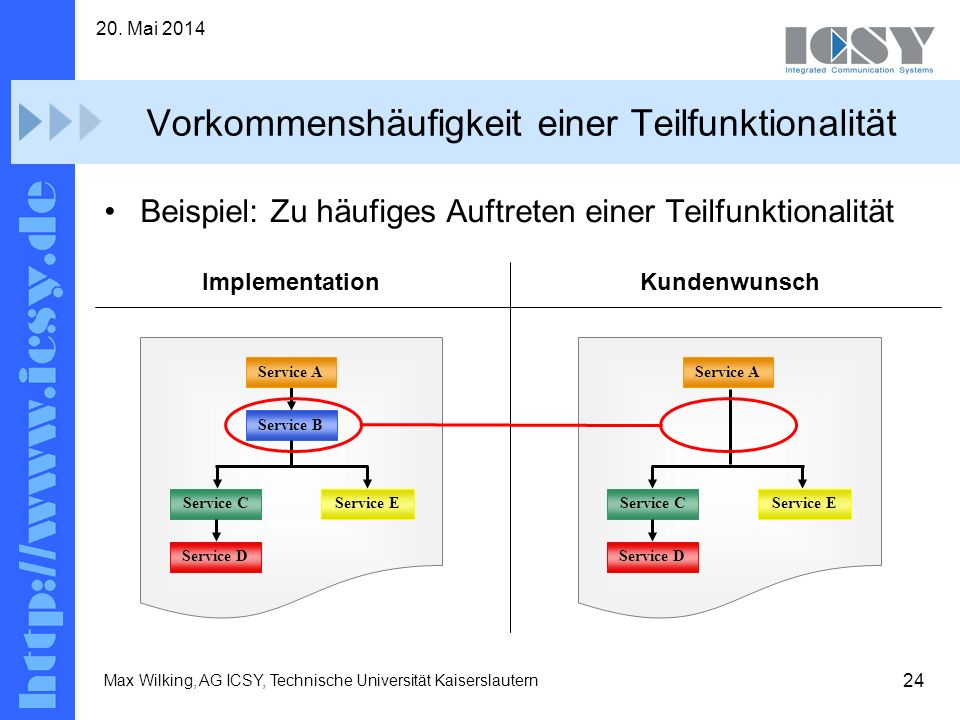 20. Mai 2014

ICSY
Integrated Communication Systems

http://www.icsy.de

Vorkommenshäufigkeit einer Teilfunktionalität

• Beispiel: Zu häufiges Auftreten einer Teilfunktionalität

Implementation

Service A
Service B
Service C
Service E
Service D

Kundenwunsch

Service A
Service C
Service E
Service D

Max Wilking, AG ICSY, Technische Universität Kaiserslautern

24